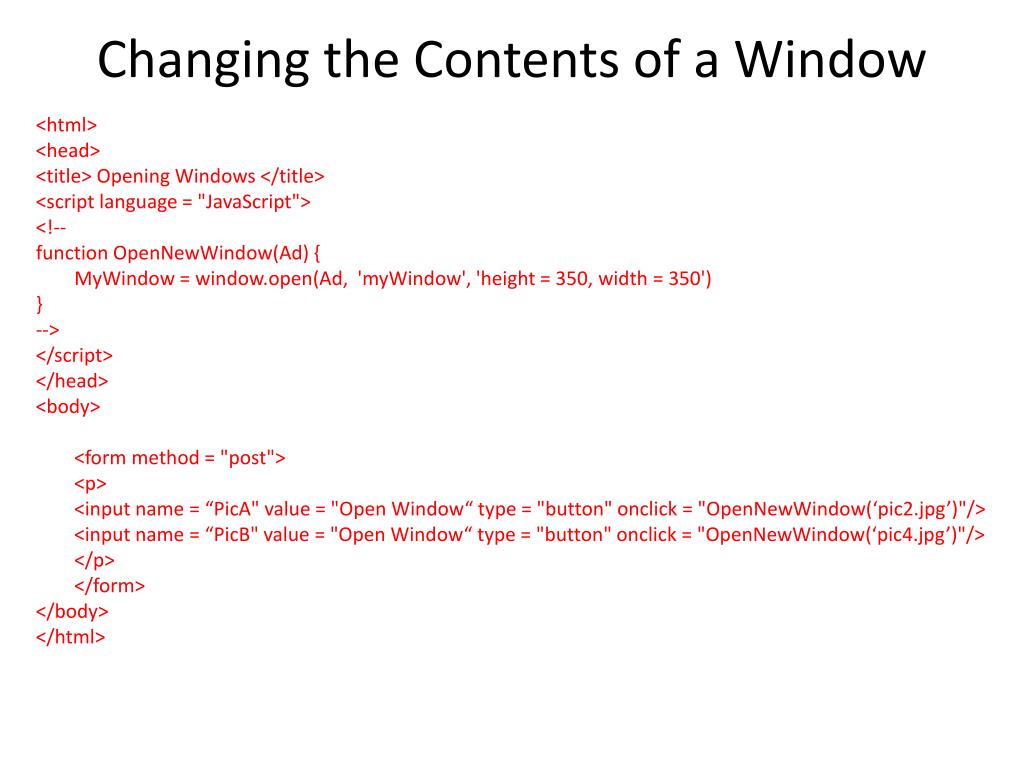 Changing the Contents of a Window

<html>
<head>
<title> Opening Windows </title>
<script language = "JavaScript">
<!--
function OpenNewWindow(Ad) {
MyWindow = window.open(Ad, 'myWindow', 'height = 350, width = 350')
}
-->
</script>
</head>
<body>

<form method = "post">
<p>
<input name = “PicA" value = "Open Window“ type = "button" onclick = "OpenNewWindow(‘pic2.jpg’)"/>
<input name = “PicB" value = "Open Window“ type = "button" onclick = "OpenNewWindow(‘pic4.jpg’)"/>
</p>
</form>
</body>
</html>